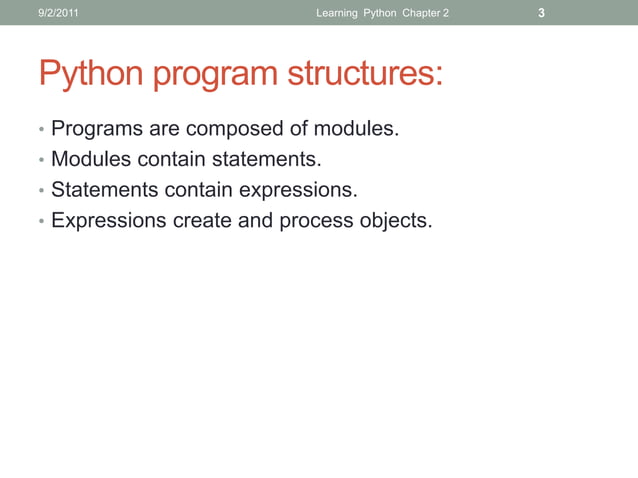 9/2/2011 Learning Python Chapter 2 3

Python program structures:

• Programs are composed of modules.
• Modules contain statements.
• Statements contain expressions.
• Expressions create and process objects.